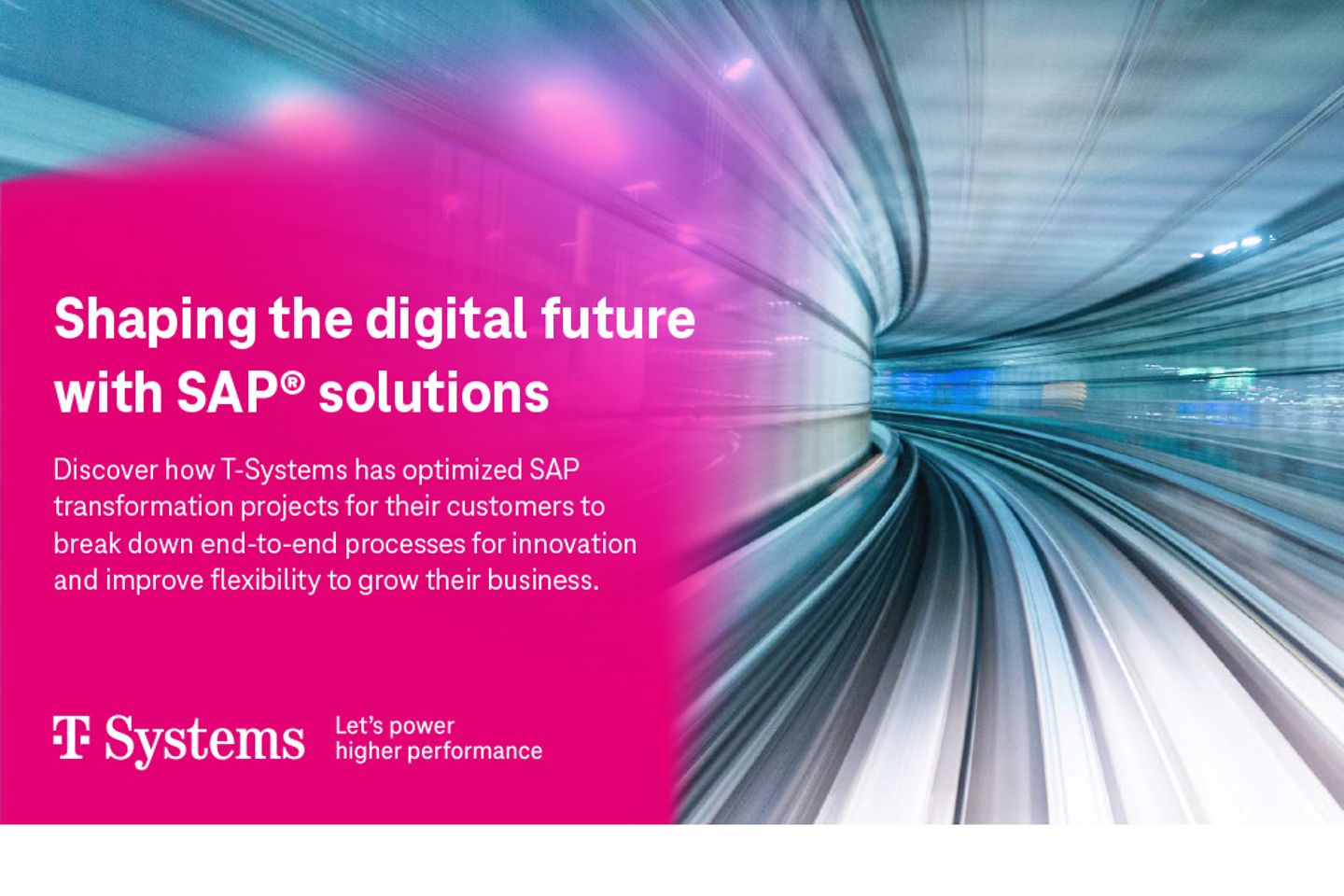 Shaping the digital future with SAP® solutions

Discover how T-Systems has optimized SAP transformation projects for their customers to break down end-to-end processes for innovation and improve flexibility to grow their business.

T Systems

Let's power higher performance